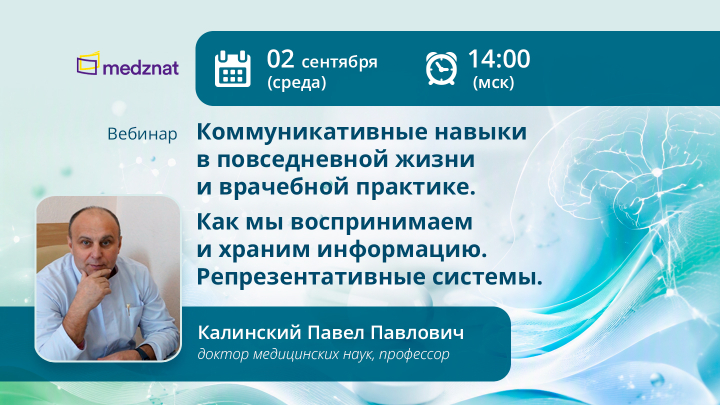 medznat

02 сентября (среда)

14:00 (мск)

Вебинар

Коммуникативные навыки в повседневной жизни и врачебной практике.

Как мы воспринимаем и храним информацию. Репрезентативные системы.

Калинский Павел Павлович
доктор медицинских наук, профессор